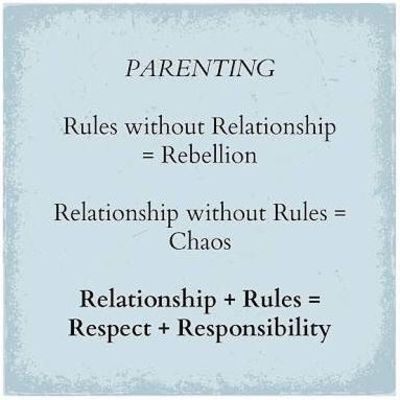 PARENTING

Rules without Relationship = Rebellion

Relationship without Rules = Chaos

Relationship + Rules = Respect + Responsibility